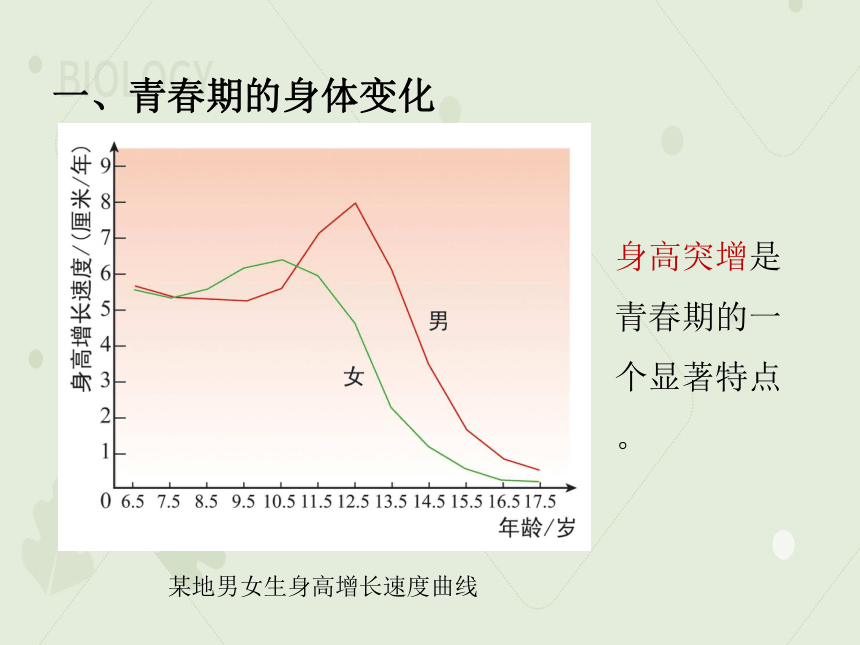 BIOLOGY

一、青春期的身体变化

身高增长速度/（厘米/年）

9
8
7
6
5
4
3
2
1
0

男

女

6.5 7.5 8.5 9.5 10.5 11.5 12.5 13.5 14.5 15.5 16.5 17.5

年龄/岁

某地男女生身高增长速度曲线

身高突增是青春期的一个显著特点。